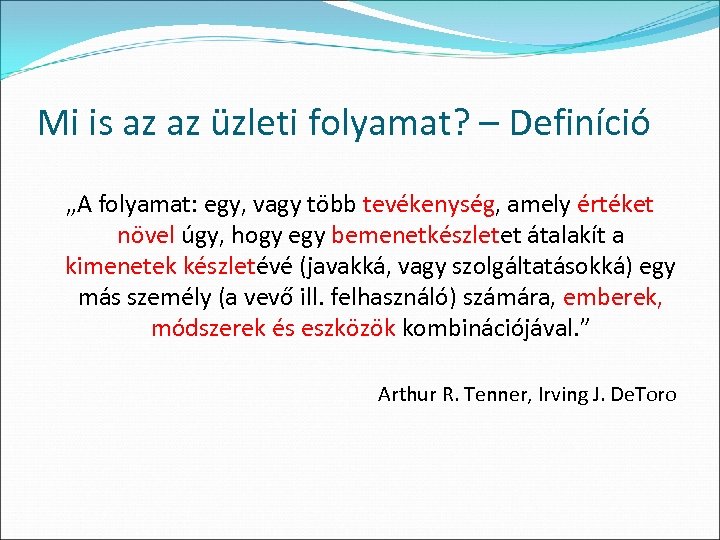 Mi is az az üzleti folyamat? – Definíció

„A folyamat: egy, vagy több tevékenység, amely értéket növel úgy, hogy egy bemenetkészletet átalakít a kimenetek készletévé (javakká, vagy szolgáltatásokká) egy más személy (a vevő ill. felhasználó) számára, emberek, módszerek és eszközök kombinációjával.”

Arthur R. Tenner, Irving J. DeToro